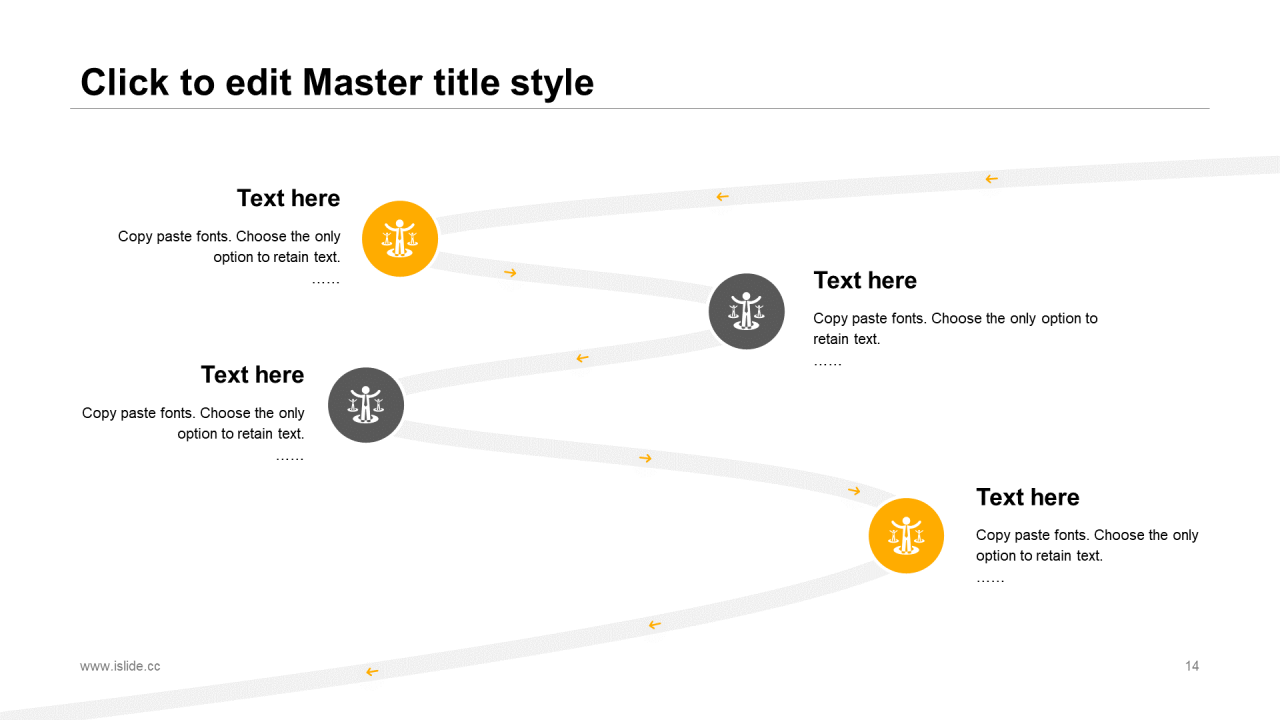 Click to edit Master title style

Text here

Copy paste fonts. Choose the only option to retain text.
……

Text here

Copy paste fonts. Choose the only option to retain text.
……

Text here

Copy paste fonts. Choose the only option to retain text.
……

Text here

Copy paste fonts. Choose the only option to retain text.
……

www.islide.cc

14